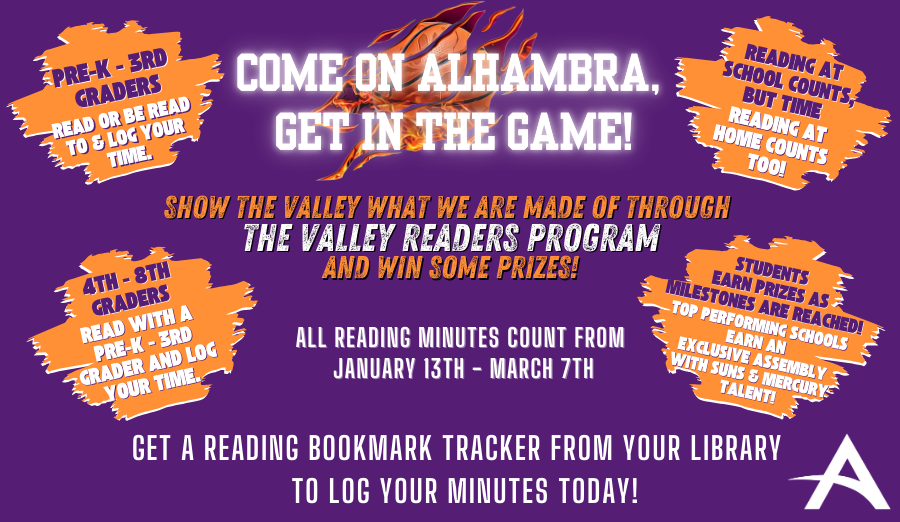 PRE-K - 3RD GRADERS
READ OR BE READ TO & LOG YOUR TIME.

COME ON ALHAMBRA, GET IN THE GAME!

READING AT SCHOOL COUNTS, BUT TIME READING AT HOME COUNTS TOO!

SHOW THE VALLEY WHAT WE ARE MADE OF THROUGH
THE VALLEY READERS PROGRAM
AND WIN SOME PRIZES!

4TH - 8TH GRADERS
READ WITH A PRE-K - 3RD GRADER AND LOG YOUR TIME.

ALL READING MINUTES COUNT FROM JANUARY 13TH - MARCH 7TH

STUDENTS EARN PRIZES AS MILESTONES ARE REACHED! TOP PERFORMING SCHOOLS EARN AN EXCLUSIVE ASSEMBLY WITH SUNS & MERCURY TALENT!

GET A READING BOOKMARK TRACKER FROM YOUR LIBRARY TO LOG YOUR MINUTES TODAY!